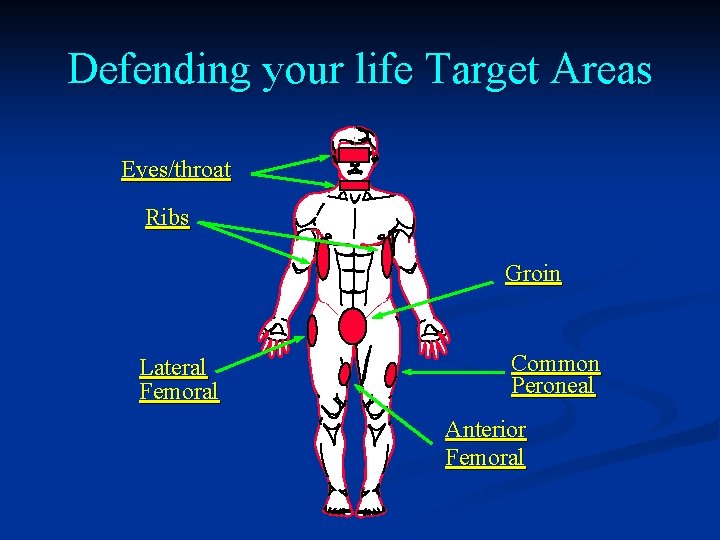 Defending your life Target Areas

Eyes/throat

Ribs

Groin

Lateral Femoral

Common Peroneal

Anterior Femoral